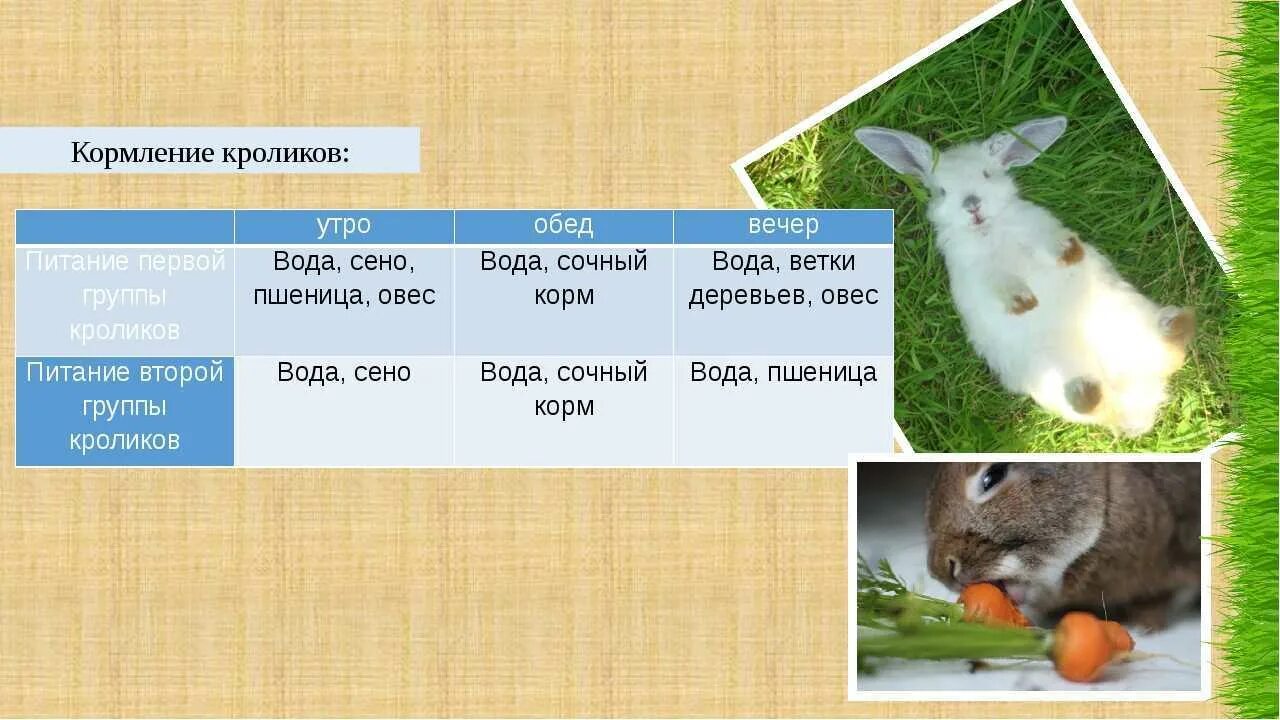 Кормление кроликов:

| | утро | обед | вечер |
|---|---|---|---|
| Питание первой группы кроликов | Вода, сено, пшеница, овес | Вода, сочный корм | Вода, ветки деревьев, овес |
| Питание второй группы кроликов | Вода, сено | Вода, сочный корм | Вода, пшеница |